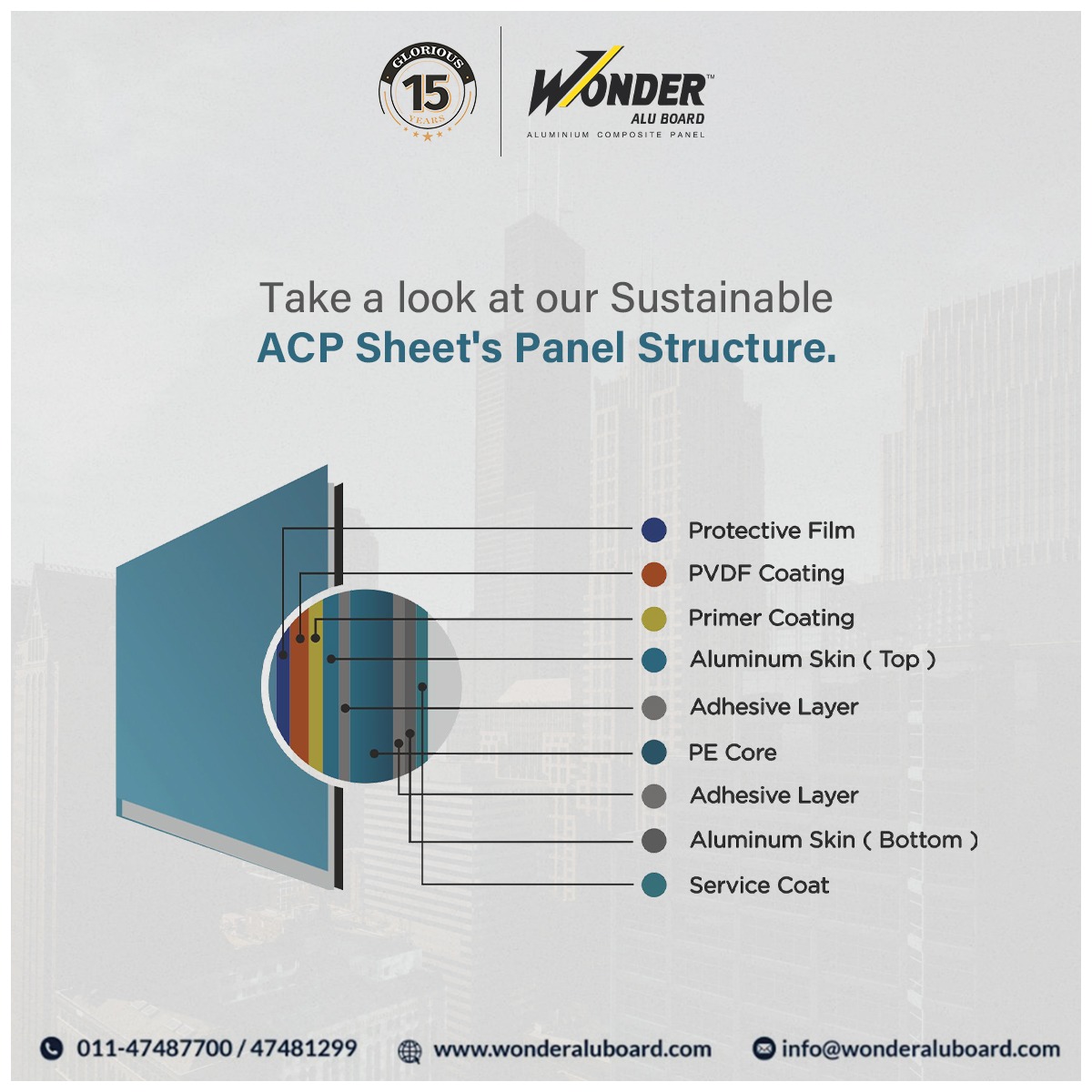 GLORIOUS
15
YEARS

WONDER™
ALU BOARD
ALUMINIUM COMPOSITE PANEL

Take a look at our Sustainable
ACP Sheet's Panel Structure.

Protective Film
PVDF Coating
Primer Coating
Aluminum Skin ( Top )
Adhesive Layer
PE Core
Adhesive Layer
Aluminum Skin ( Bottom )
Service Coat

011-47487700 / 47481299
www.wonderaluboard.com
info@wonderaluboard.com